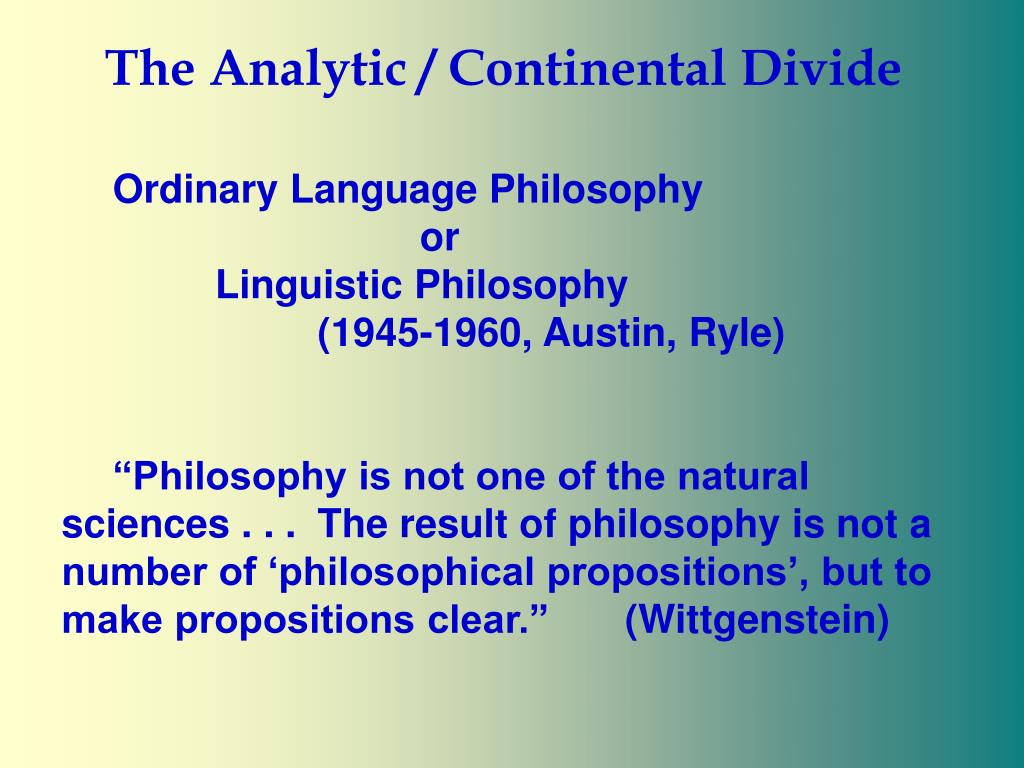 The Analytic / Continental Divide

Ordinary Language Philosophy
or
Linguistic Philosophy
(1945-1960, Austin, Ryle)

“Philosophy is not one of the natural sciences . . . The result of philosophy is not a number of ‘philosophical propositions’, but to make propositions clear.” (Wittgenstein)